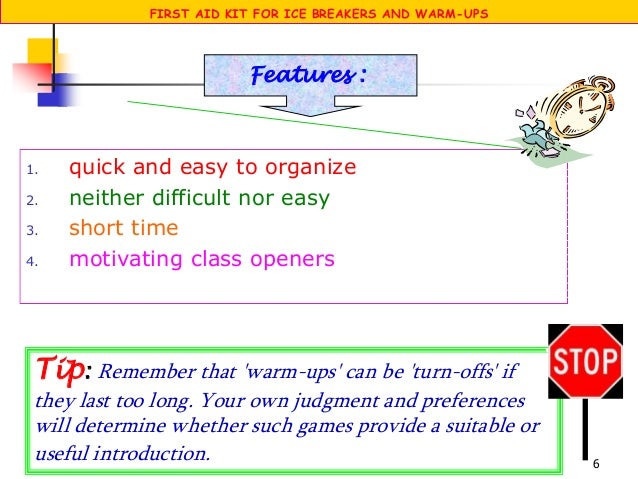 FIRST AID KIT FOR ICE BREAKERS AND WARM-UPS

Features :

1. quick and easy to organize
2. neither difficult nor easy
3. short time
4. motivating class openers

Tip: Remember that 'warm-ups' can be 'turn-offs' if they last too long. Your own judgment and preferences will determine whether such games provide a suitable or useful introduction.

STOP

6